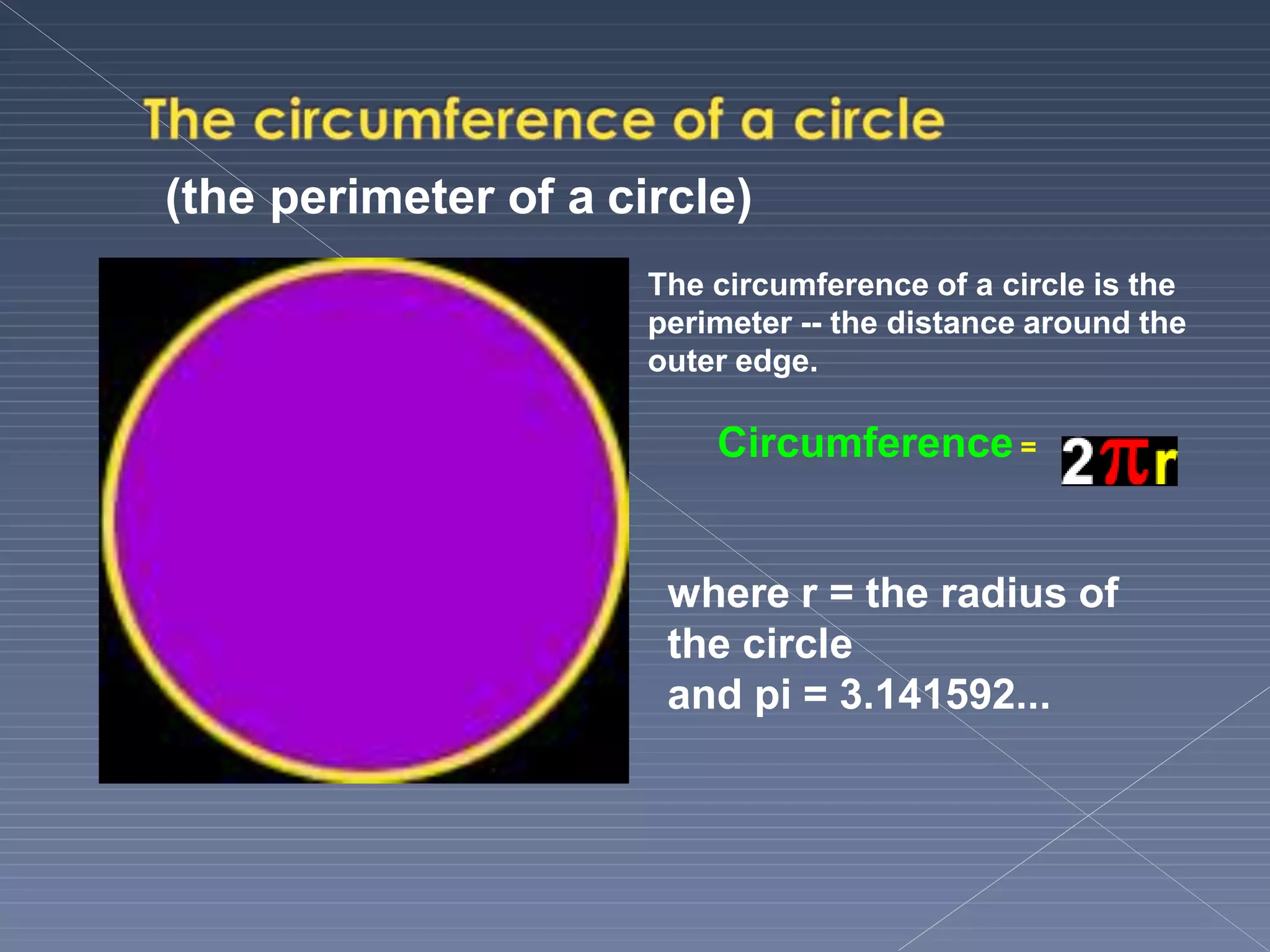 The circumference of a circle

(the perimeter of a circle)

The circumference of a circle is the perimeter -- the distance around the outer edge.

Circumference = $2\pi r$

where r = the radius of the circle
and pi = 3.141592...